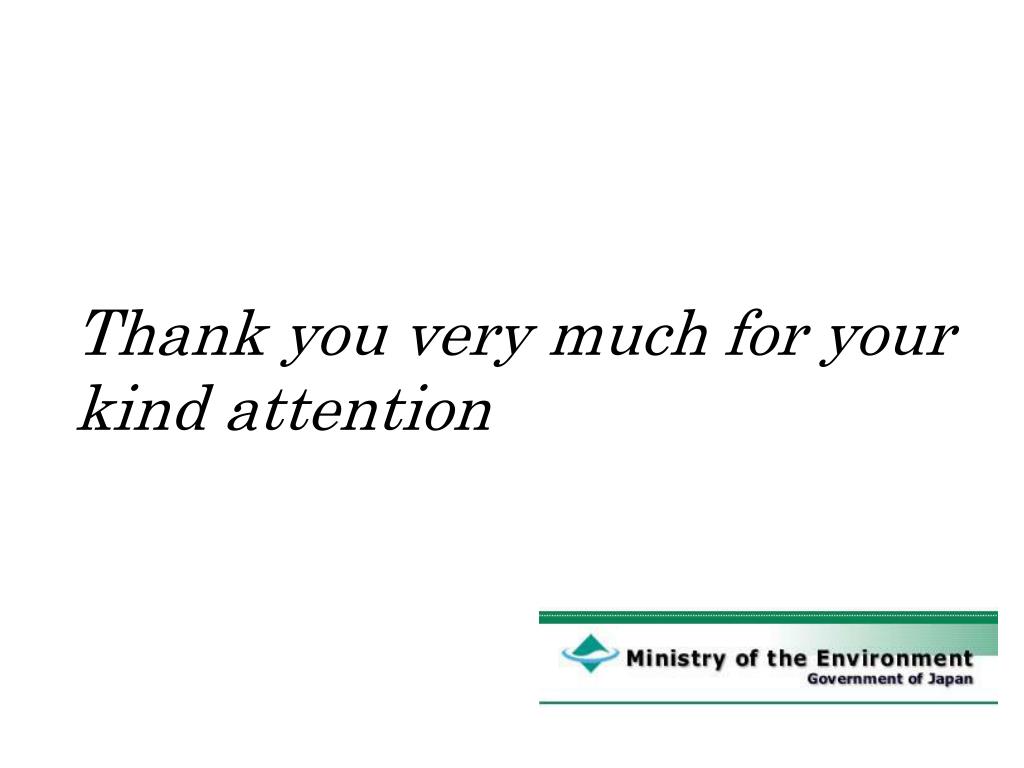 Thank you very much for your kind attention

Ministry of the Environment
Government of Japan